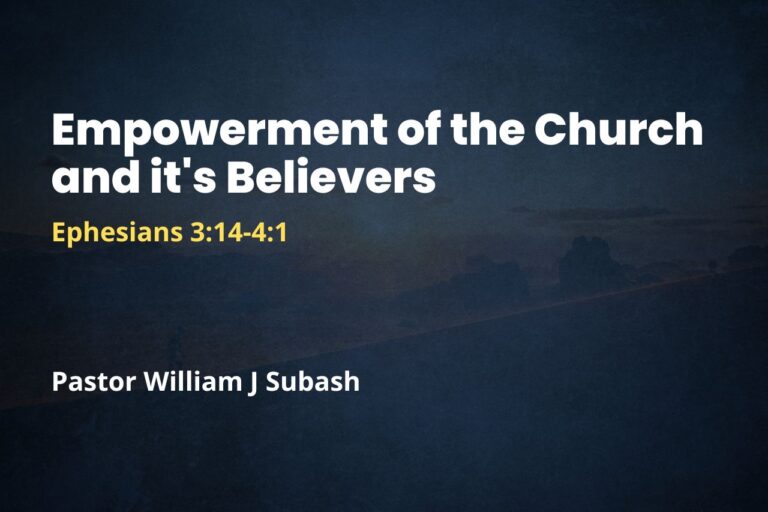 Empowerment of the Church and it's Believers

Ephesians 3:14-4:1

Pastor William J Subash